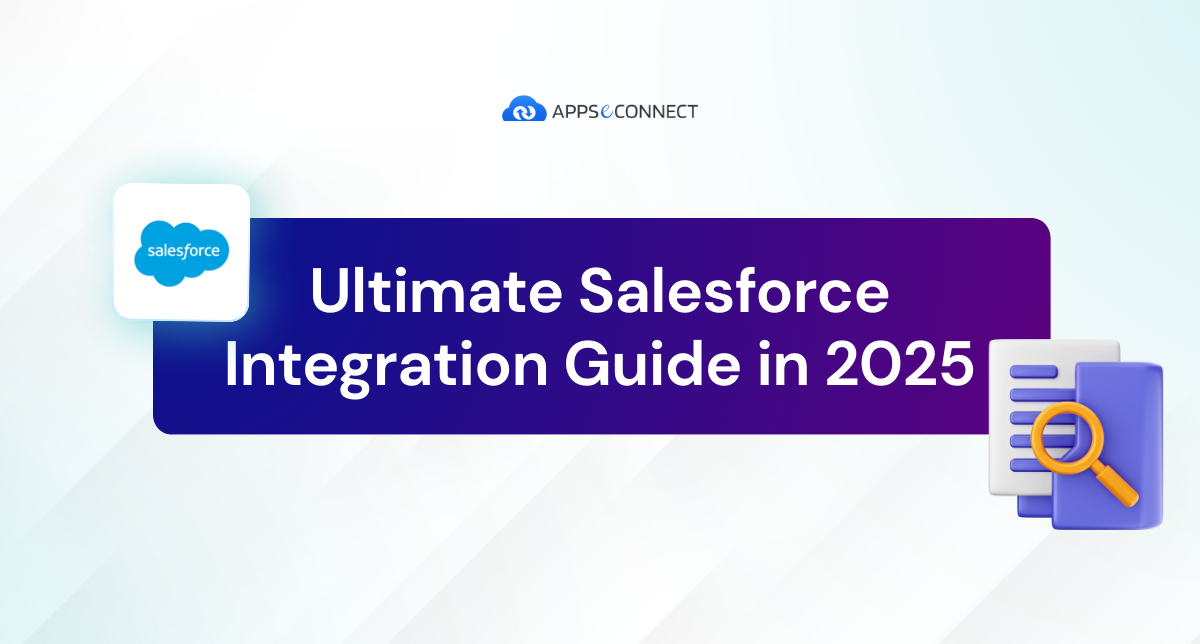 APPSeCONNECT

salesforce

Ultimate Salesforce Integration Guide in 2025